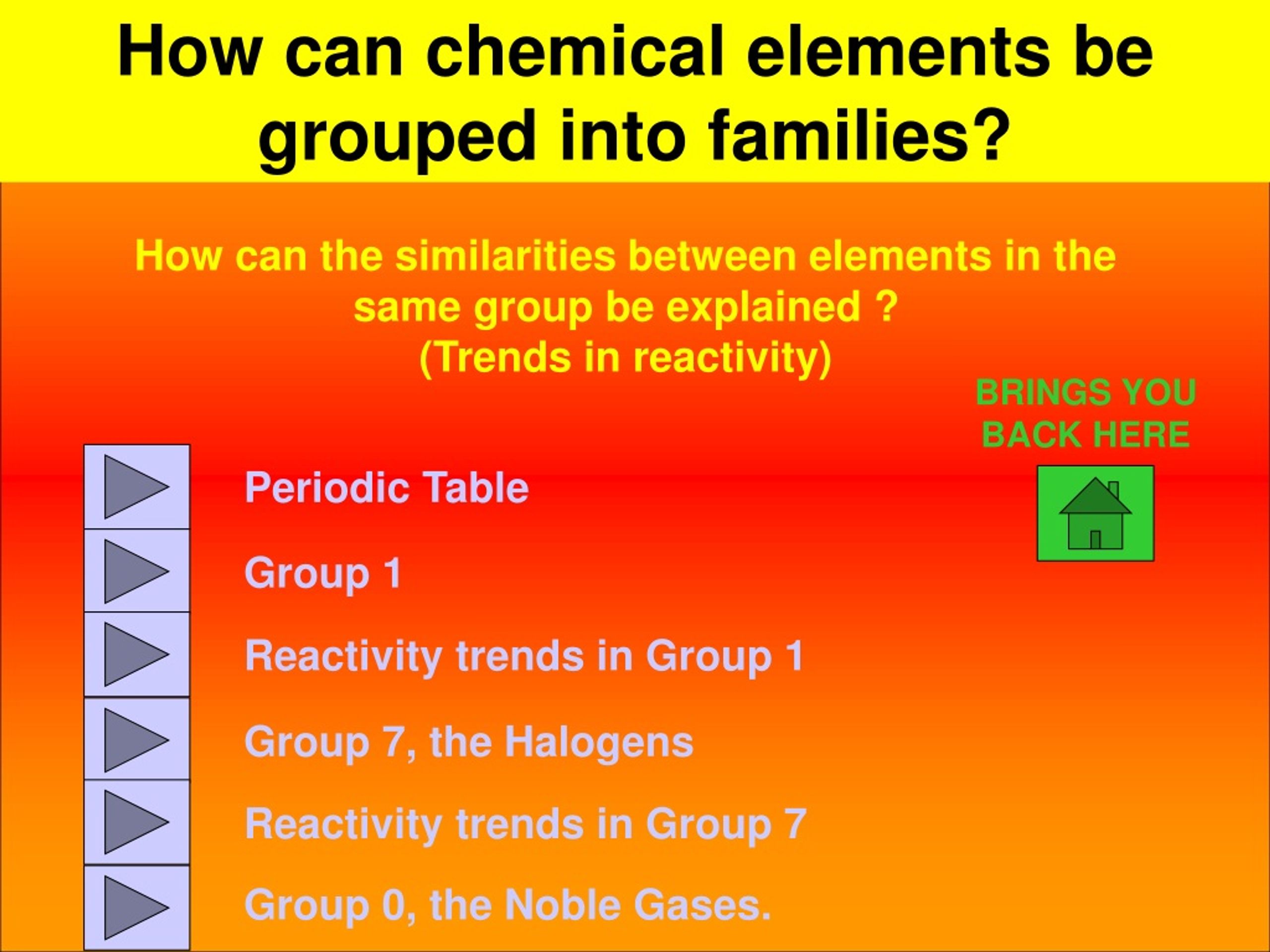 How can chemical elements be grouped into families?

How can the similarities between elements in the same group be explained ?
(Trends in reactivity)

BRINGS YOU BACK HERE

Periodic Table

Group 1

Reactivity trends in Group 1

Group 7, the Halogens

Reactivity trends in Group 7

Group 0, the Noble Gases.